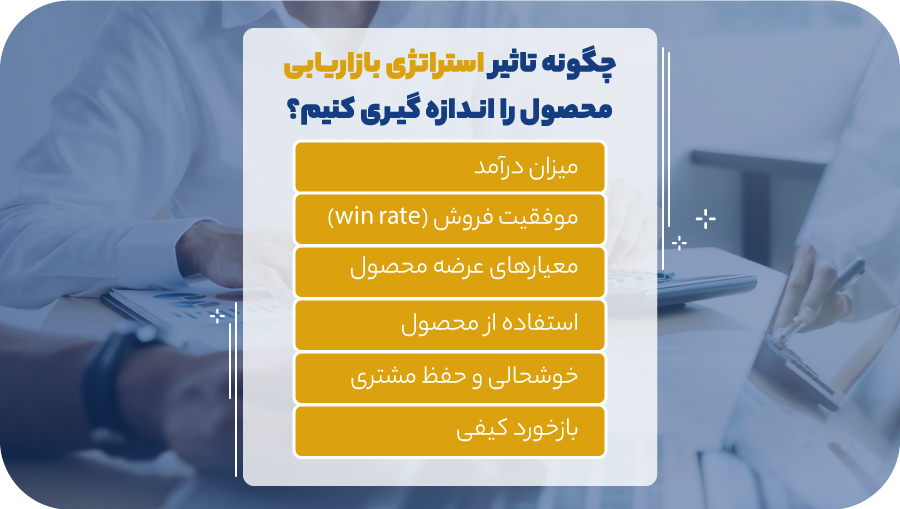 چگونه تاثیر استراتژی بازاریابی محصول را اندازه گیری کنیم؟

میزان درآمد

موفقیت فروش (win rate)

معیارهای عرضه محصول

استفاده از محصول

خوشحالی و حفظ مشتری

بازخورد کیفی